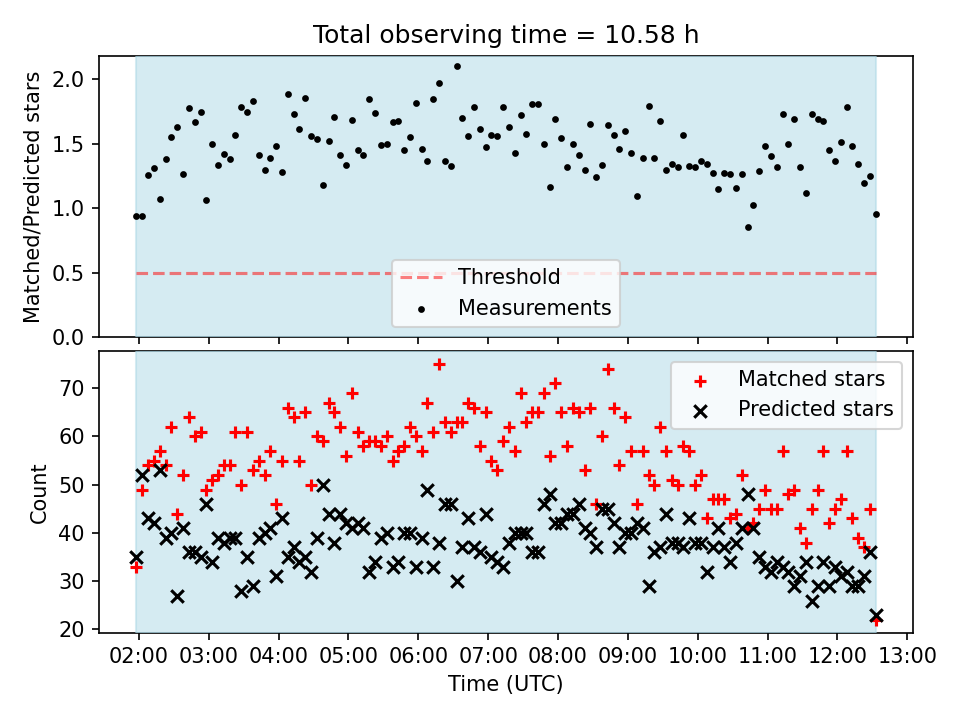 Total observing time = 10.58 h

Matched/Predicted stars

2.0
1.5
1.0
0.5
0.0

Threshold
Measurements

Count

70
60
50
40
30
20

Matched stars
Predicted stars

02:00 03:00 04:00 05:00 06:00 07:00 08:00 09:00 10:00 11:00 12:00 13:00

Time (UTC)